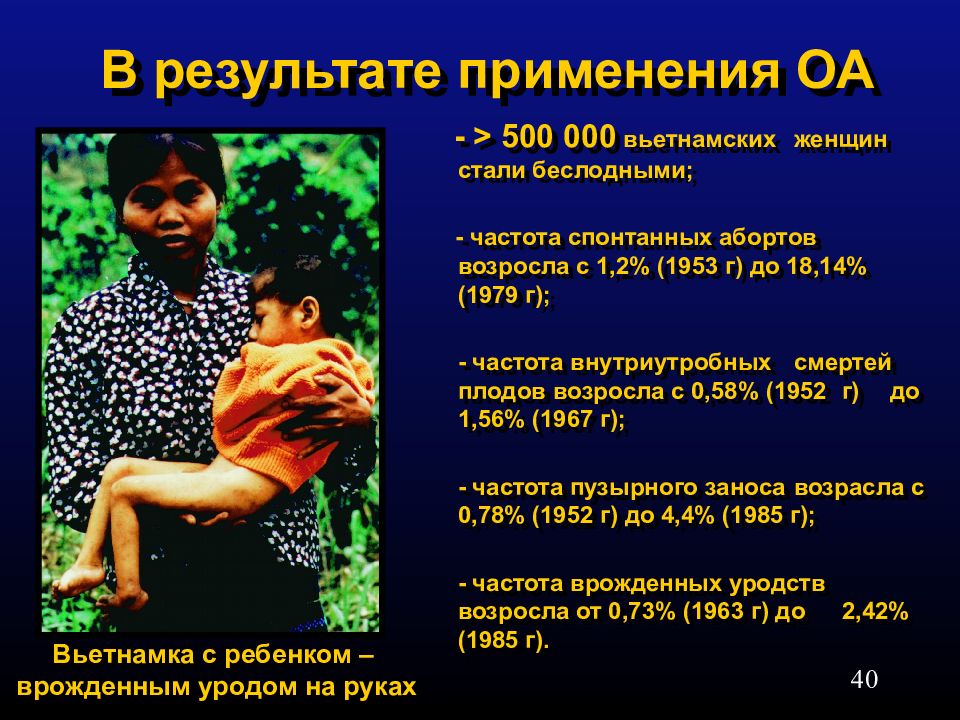 В результате применения ОА

- > 500 000 вьетнамских женщин стали беслодными;

- частота спонтанных абортов возросла с 1,2% (1953 г) до 18,14% (1979 г);

- частота внутриутробных смертей плодов возросла с 0,58% (1952 г) до 1,56% (1967 г);

- частота пузырного заноса возрасла с 0,78% (1952 г) до 4,4% (1985 г);

- частота врожденных уродств возросла от 0,73% (1963 г) до 2,42% (1985 г).

Вьетнамка с ребенком – врожденным уродом на руках

40